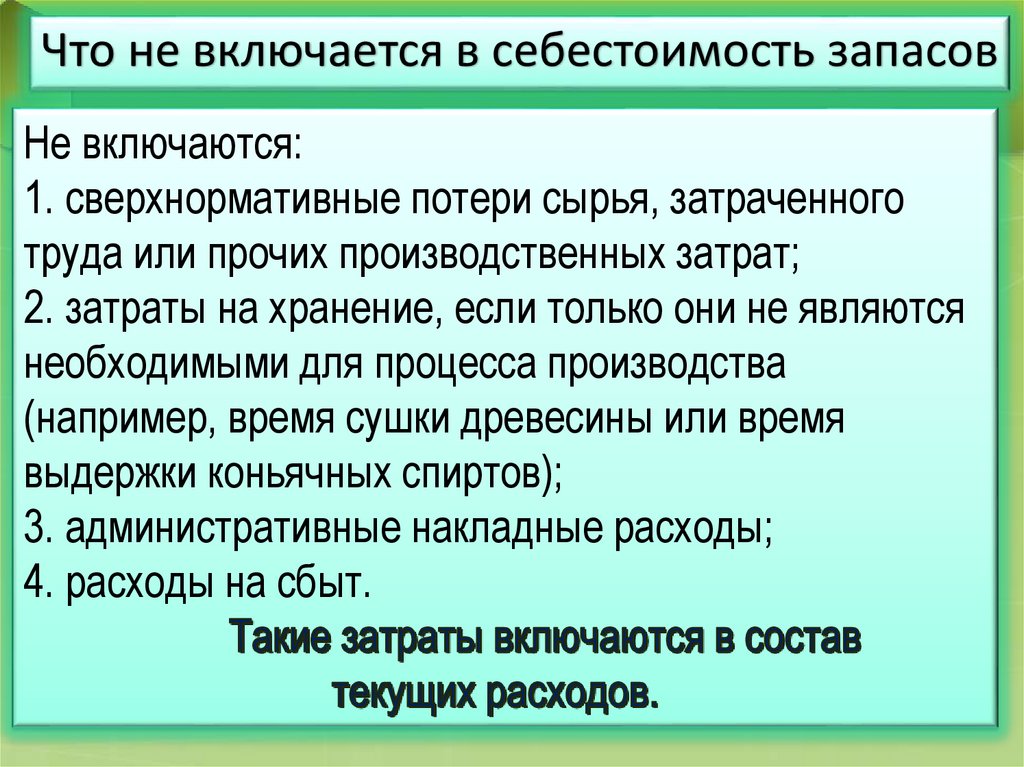 Что не включается в себестоимость запасов

Не включаются:
1. сверхнормативные потери сырья, затраченного труда или прочих производственных затрат;
2. затраты на хранение, если только они не являются необходимыми для процесса производства (например, время сушки древесины или время выдержки коньячных спиртов);
3. административные накладные расходы;
4. расходы на сбыт.

Такие затраты включаются в состав текущих расходов.